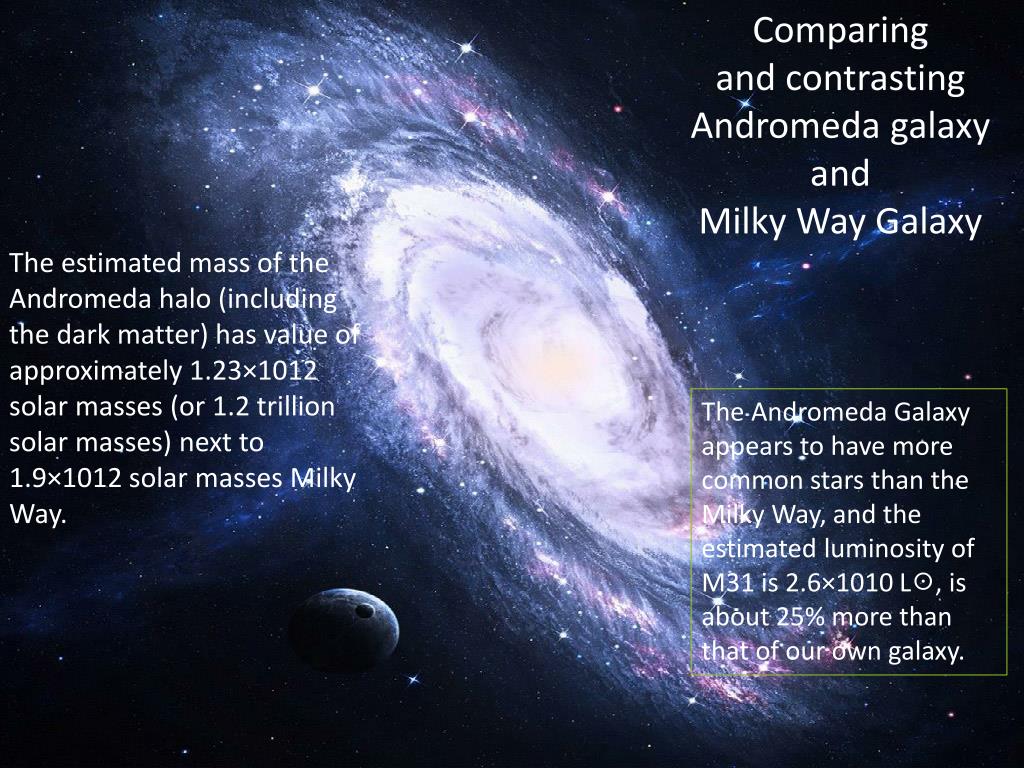 Comparing
and contrasting
Andromeda galaxy
and
Milky Way Galaxy

The estimated mass of the Andromeda halo (including the dark matter) has value of approximately 1.23×1012 solar masses (or 1.2 trillion solar masses) next to 1.9×1012 solar masses Milky Way.

The Andromeda Galaxy appears to have more common stars than the Milky Way, and the estimated luminosity of M31 is 2.6×1010 L☉, is about 25% more than that of our own galaxy.